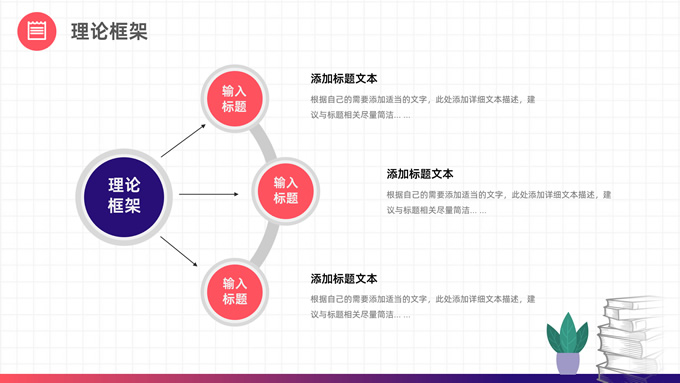 理论框架

理论框架

输入标题

添加标题文本

根据自己的需要添加适当的文字，此处添加详细文本描述，建议与标题相关尽量简洁... ...

输入标题

添加标题文本

根据自己的需要添加适当的文字，此处添加详细文本描述，建议与标题相关尽量简洁... ...

输入标题

添加标题文本

根据自己的需要添加适当的文字，此处添加详细文本描述，建议与标题相关尽量简洁... ...